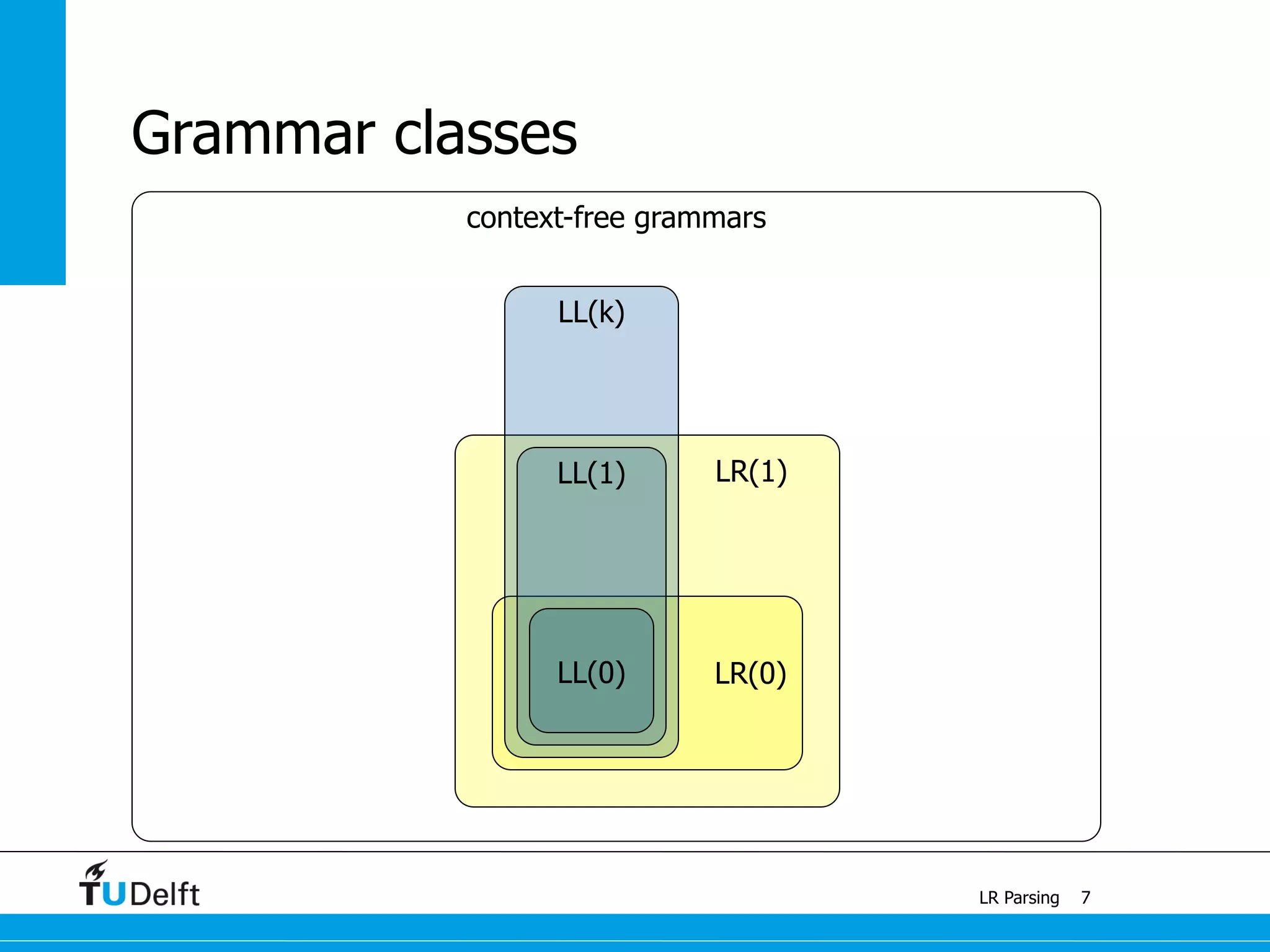 Grammar classes

context-free grammars

LL(k)

LL(1)

LR(1)

LL(0)

LR(0)

TUDelft

LR Parsing 7